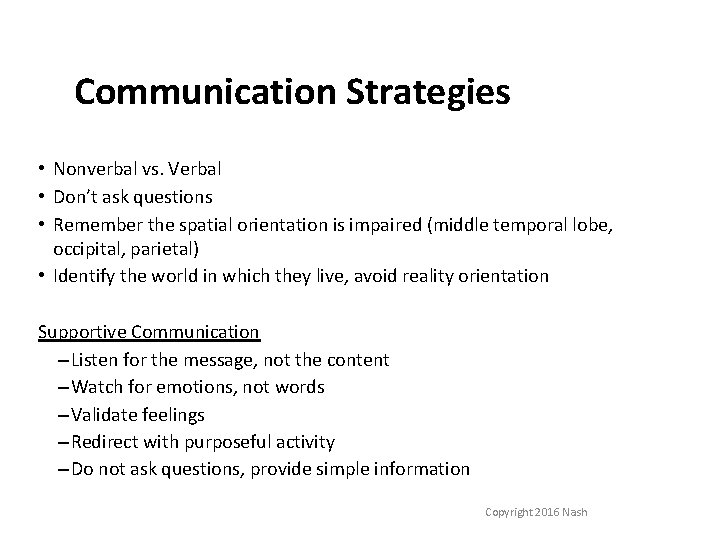 Communication Strategies

• Nonverbal vs. Verbal
• Don't ask questions
• Remember the spatial orientation is impaired (middle temporal lobe, occipital, parietal)
• Identify the world in which they live, avoid reality orientation

Supportive Communication
– Listen for the message, not the content
– Watch for emotions, not words
– Validate feelings
– Redirect with purposeful activity
– Do not ask questions, provide simple information

Copyright 2016 Nash